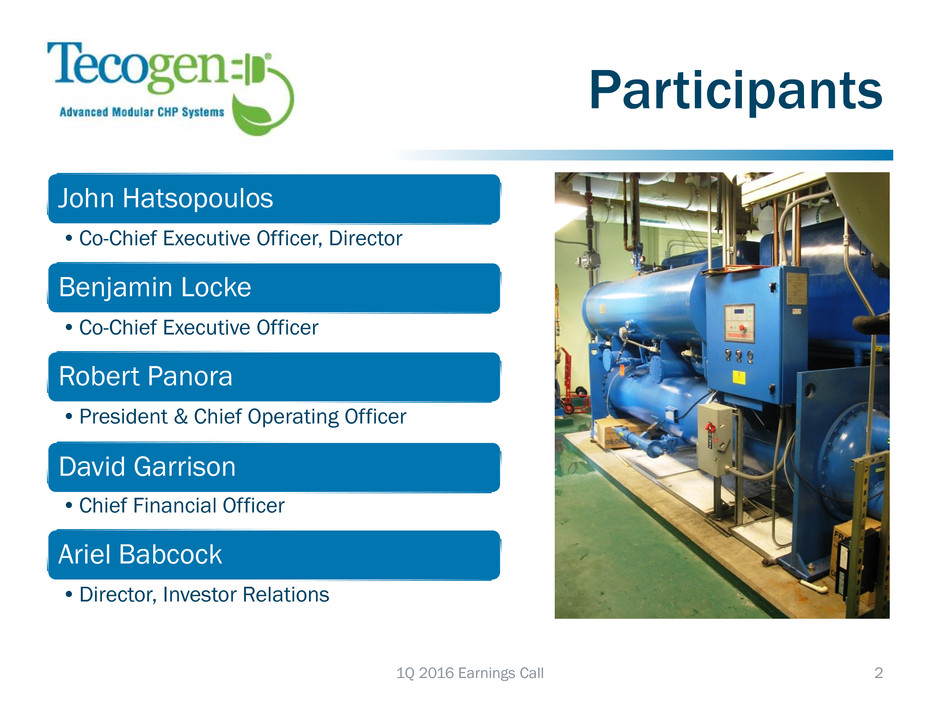 Tecogen
Advanced Modular CHP Systems

Participants

John Hatsopoulos
• Co-Chief Executive Officer, Director

Benjamin Locke
• Co-Chief Executive Officer

Robert Panora
• President & Chief Operating Officer

David Garrison
• Chief Financial Officer

Ariel Babcock
• Director, Investor Relations

1Q 2016 Earnings Call

2